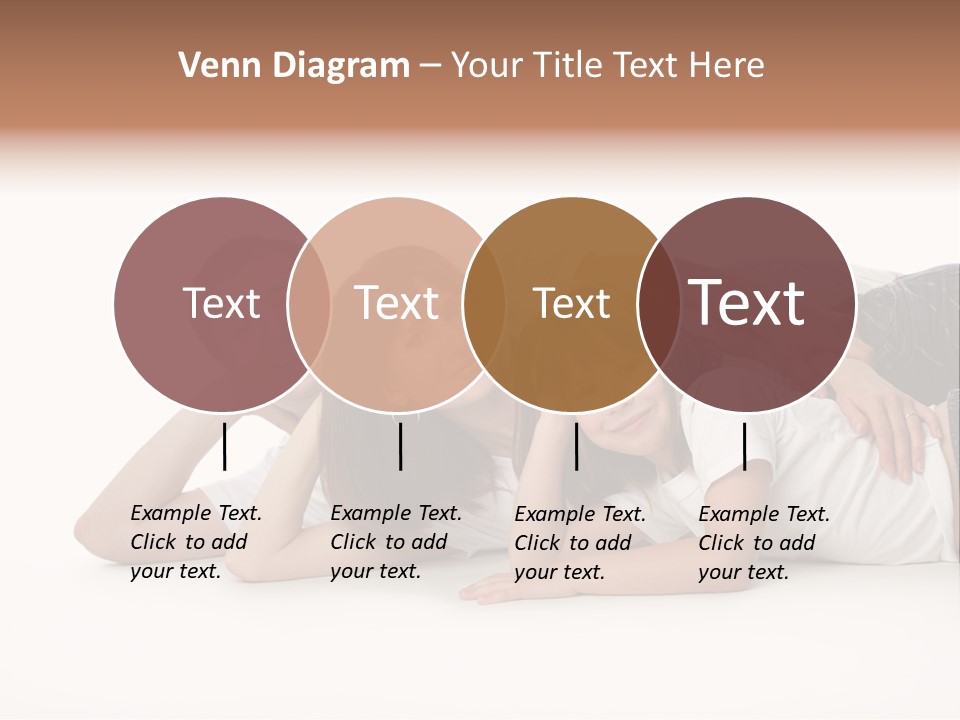 Venn Diagram – Your Title Text Here

Text

Text

Text

Text

Example Text. Click to add your text.

Example Text. Click to add your text.

Example Text. Click to add your text.

Example Text. Click to add your text.